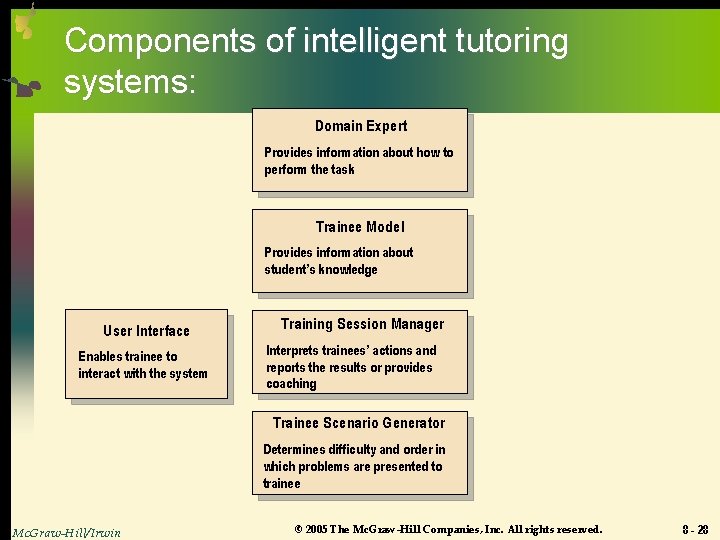 Components of intelligent tutoring systems:

Domain Expert
Provides information about how to perform the task

Trainee Model
Provides information about student's knowledge

User Interface
Enables trainee to interact with the system

Training Session Manager
Interprets trainees' actions and reports the results or provides coaching

Trainee Scenario Generator
Determines difficulty and order in which problems are presented to trainee

McGraw-Hill/Irwin © 2005 The McGraw-Hill Companies, Inc. All rights reserved. 8 - 28